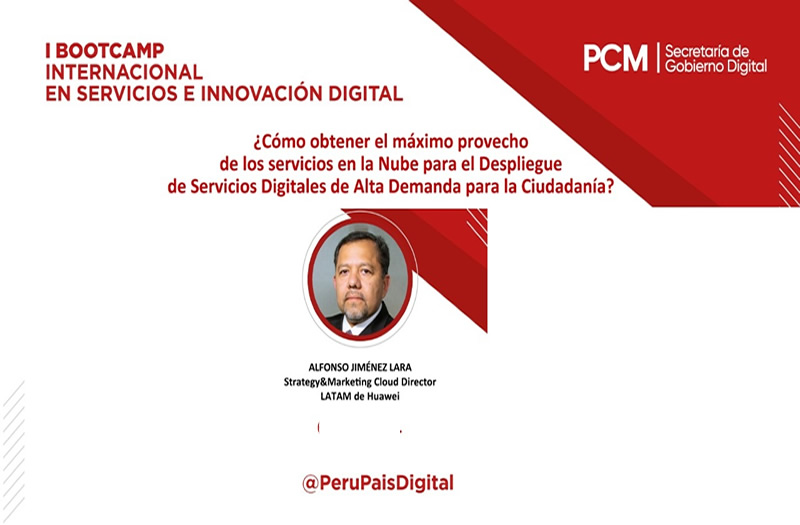 I BOOTCAMP
INTERNACIONAL
EN SERVICIOS E INNOVACIÓN DIGITAL

PCM | Secretaría de Gobierno Digital

¿Cómo obtener el máximo provecho de los servicios en la Nube para el Despliegue de Servicios Digitales de Alta Demanda para la Ciudadanía?

ALFONSO JIMÉNEZ LARA
Strategy&Marketing Cloud Director
LATAM de Huawei

@PeruPaisDigital